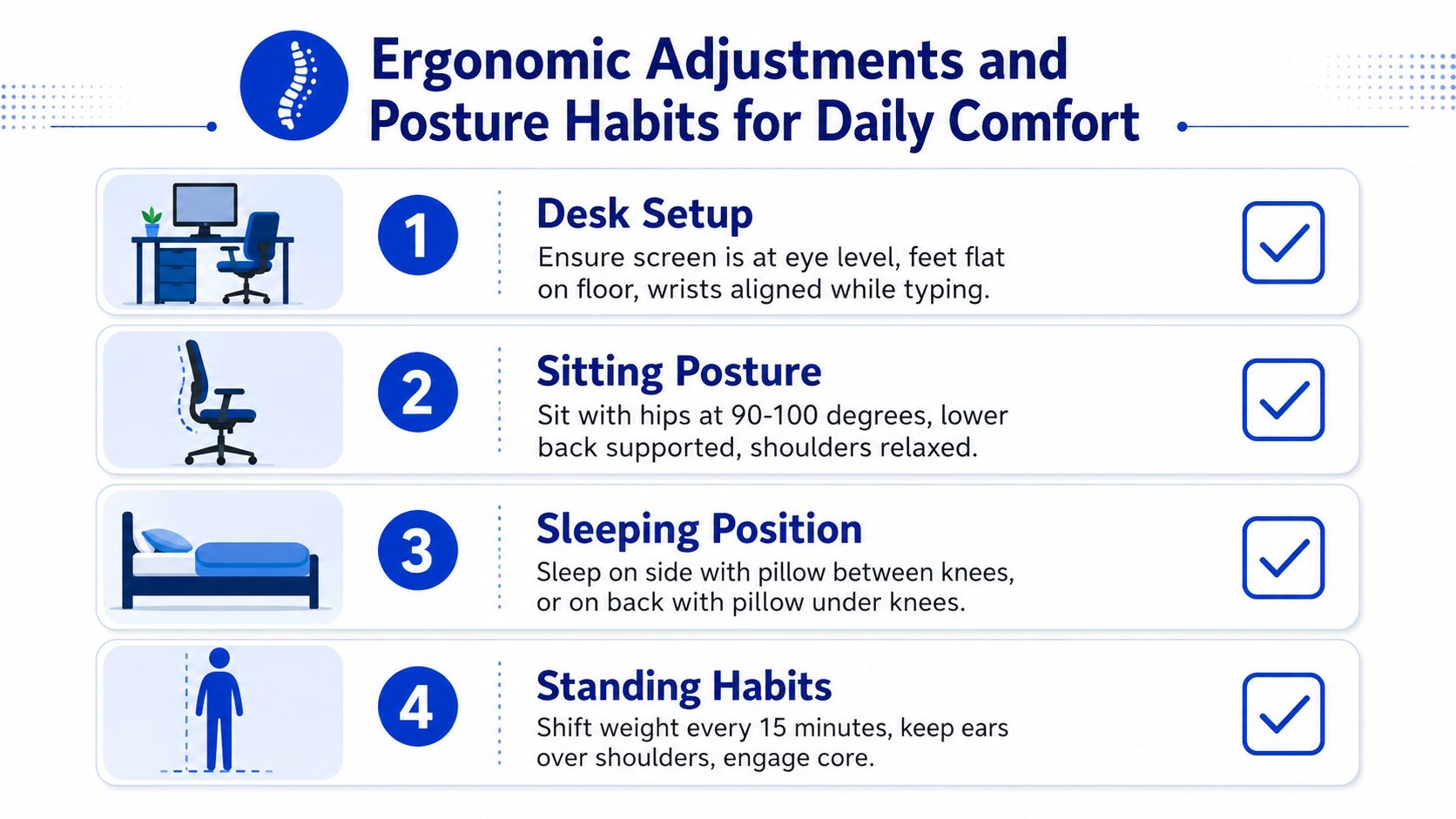 Ergonomic Adjustments and Posture Habits for Daily Comfort

1

Desk Setup

Ensure screen is at eye level, feet flat on floor, wrists aligned while typing.

2

Sitting Posture

Sit with hips at 90-100 degrees, lower back supported, shoulders relaxed.

3

Sleeping Position

Sleep on side with pillow between knees, or on back with pillow under knees.

4

Standing Habits

Shift weight every 15 minutes, keep ears over shoulders, engage core.